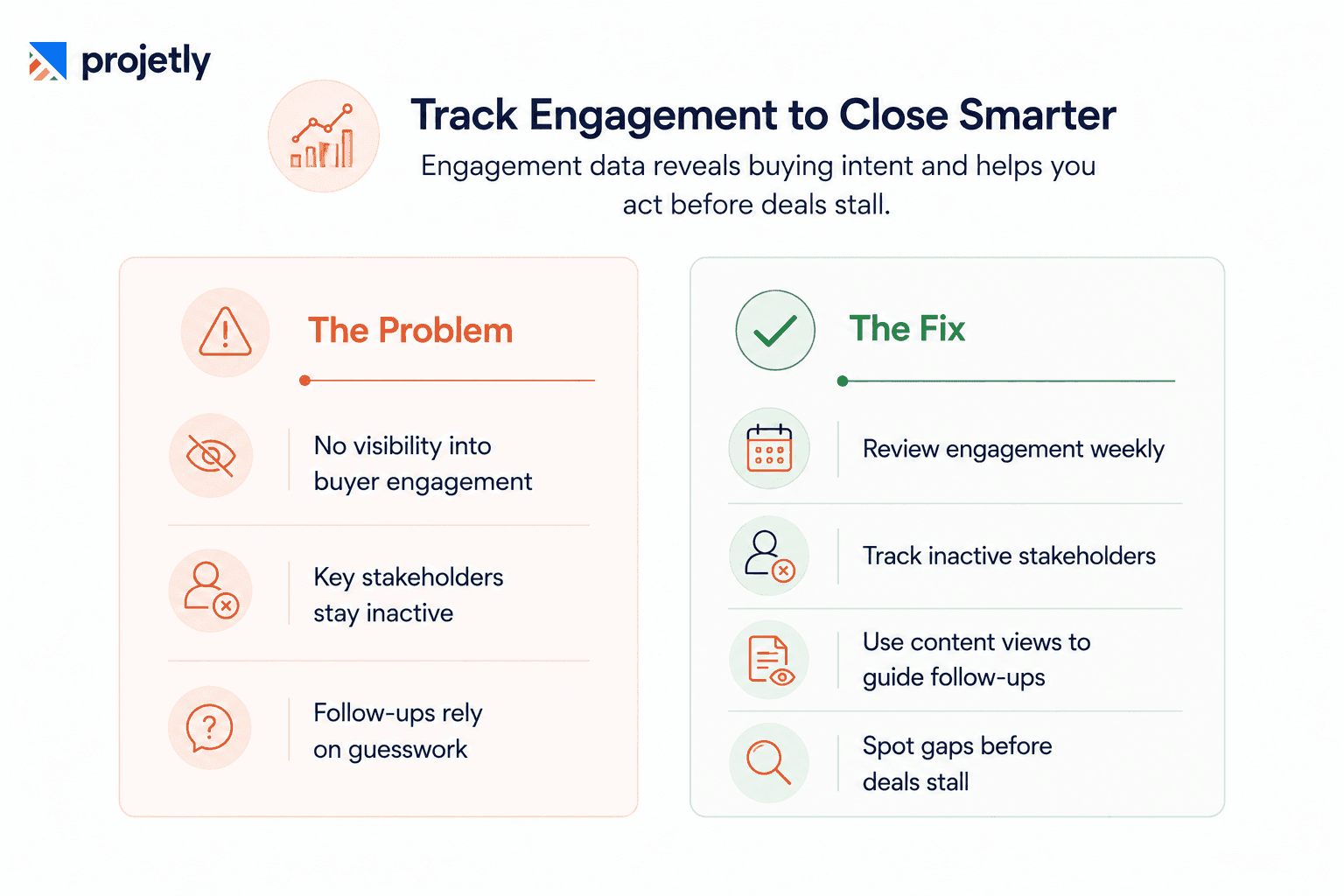 projetly

Track Engagement to Close Smarter

Engagement data reveals buying intent and helps you act before deals stall.

The Problem

No visibility into buyer engagement

Key stakeholders stay inactive

Follow-ups rely on guesswork

The Fix

Review engagement weekly

Track inactive stakeholders

Use content views to guide follow-ups

Spot gaps before deals stall